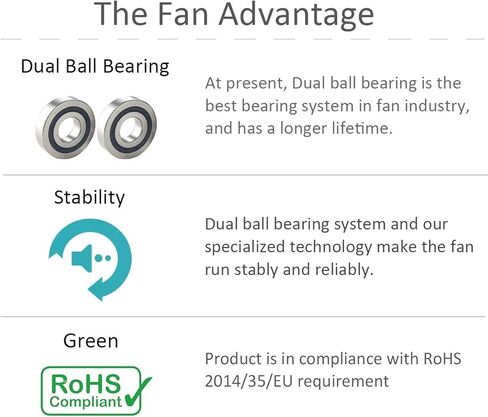 The Fan Advantage

Dual Ball Bearing

At present, Dual ball bearing is the best bearing system in fan industry, and has a longer lifetime.

Stability

Dual ball bearing system and our specialized technology make the fan run stably and reliably.

Green

RoHS Compliant

Product is in compliance with RoHS 2014/35/EU requirement